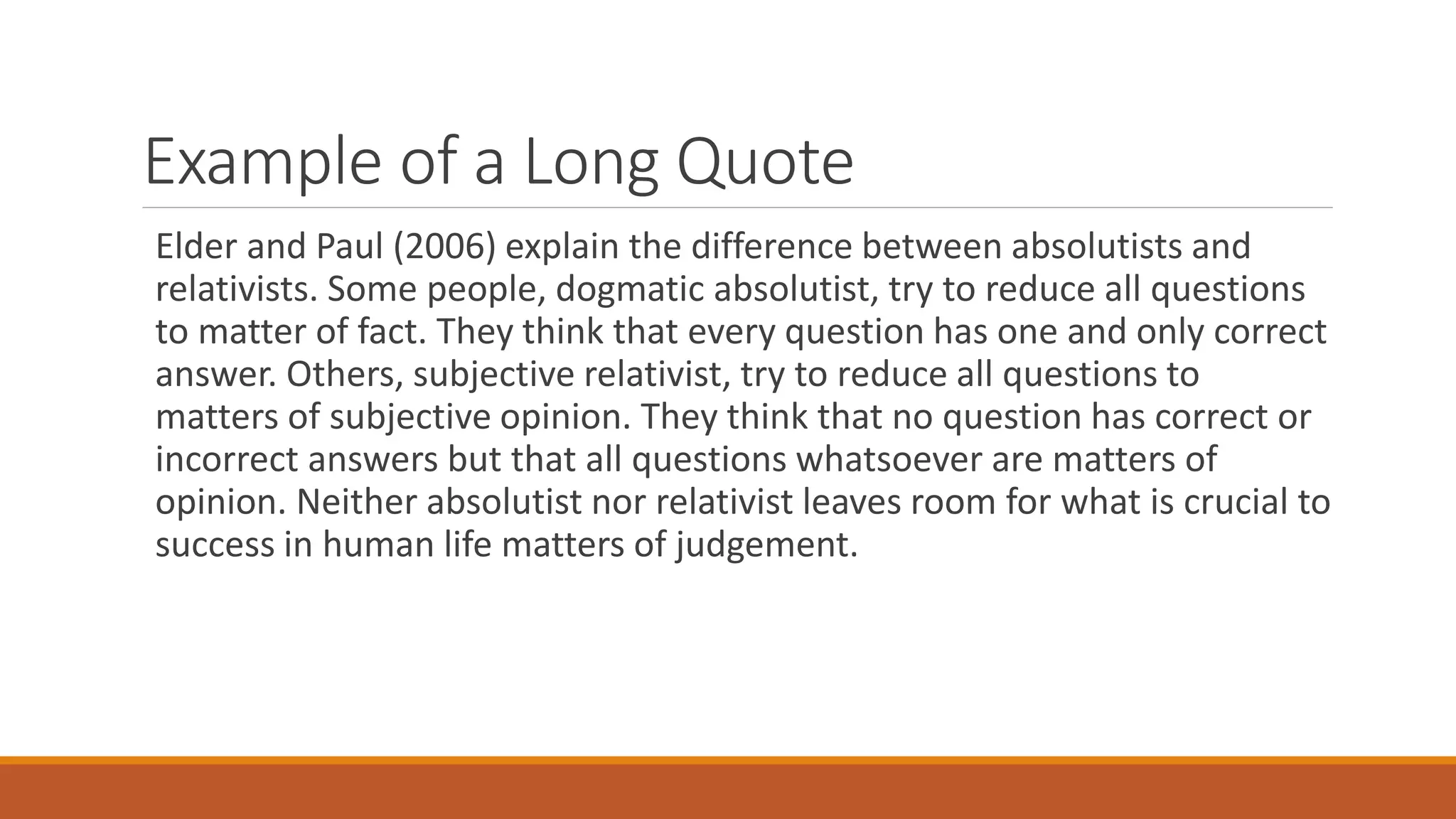 Example of a Long Quote

Elder and Paul (2006) explain the difference between absolutists and relativists. Some people, dogmatic absolutist, try to reduce all questions to matter of fact. They think that every question has one and only correct answer. Others, subjective relativist, try to reduce all questions to matters of subjective opinion. They think that no question has correct or incorrect answers but that all questions whatsoever are matters of opinion. Neither absolutist nor relativist leaves room for what is crucial to success in human life matters of judgement.